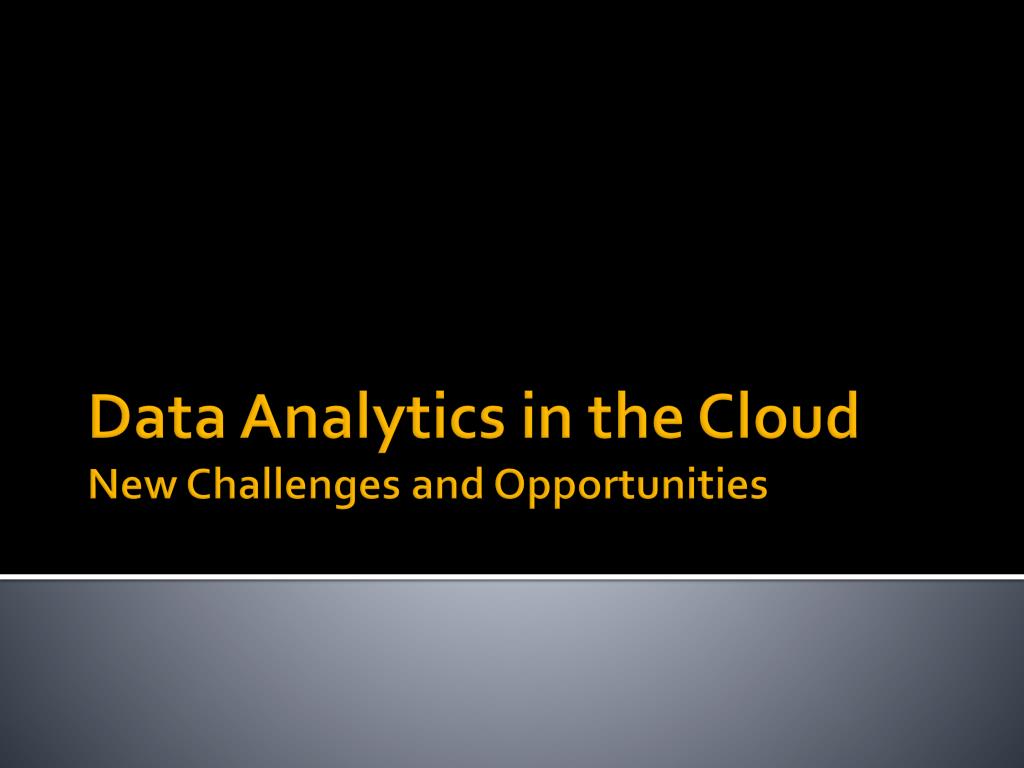 Data Analytics in the Cloud
New Challenges and Opportunities